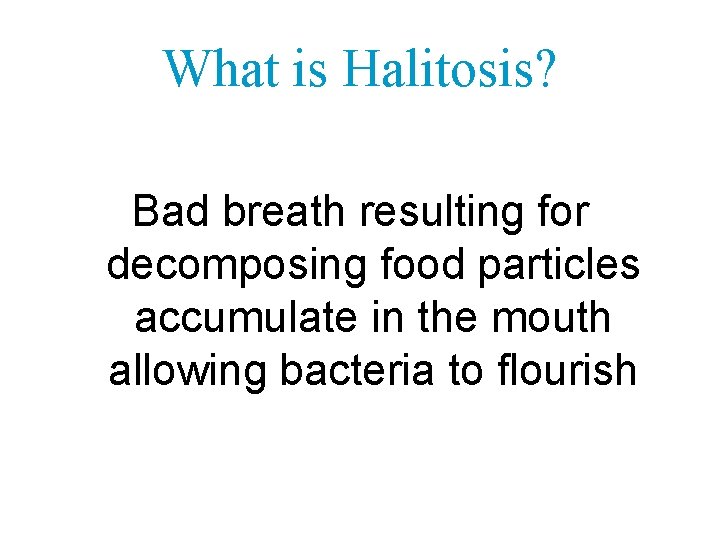 What is Halitosis?

Bad breath resulting for decomposing food particles accumulate in the mouth allowing bacteria to flourish